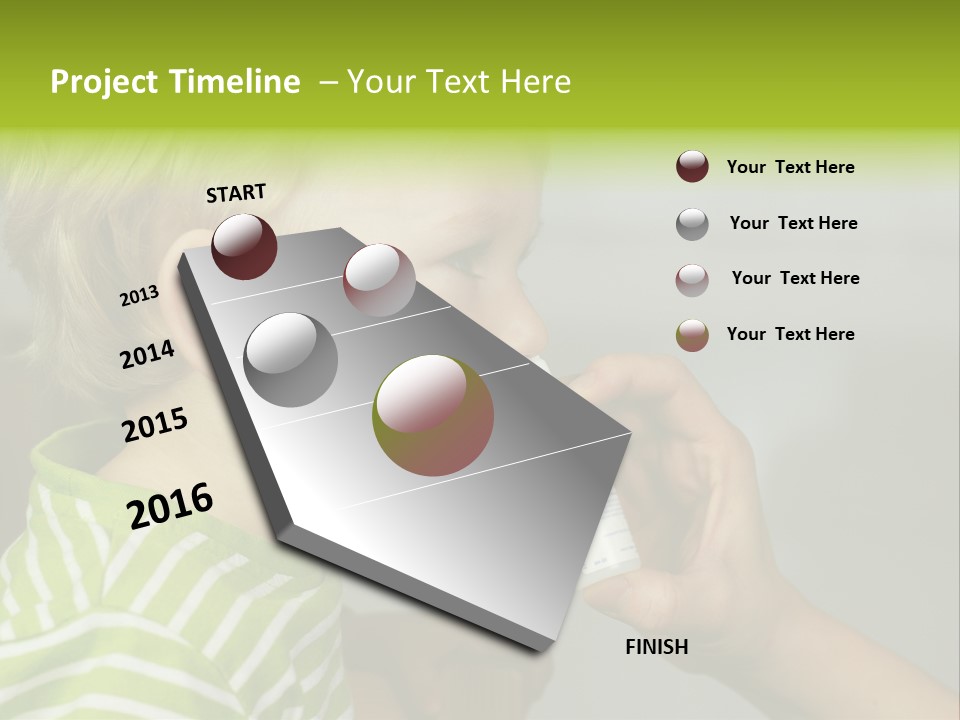 Project Timeline – Your Text Here

START

2013

2014

2015

2016

FINISH

Your Text Here

Your Text Here

Your Text Here

Your Text Here